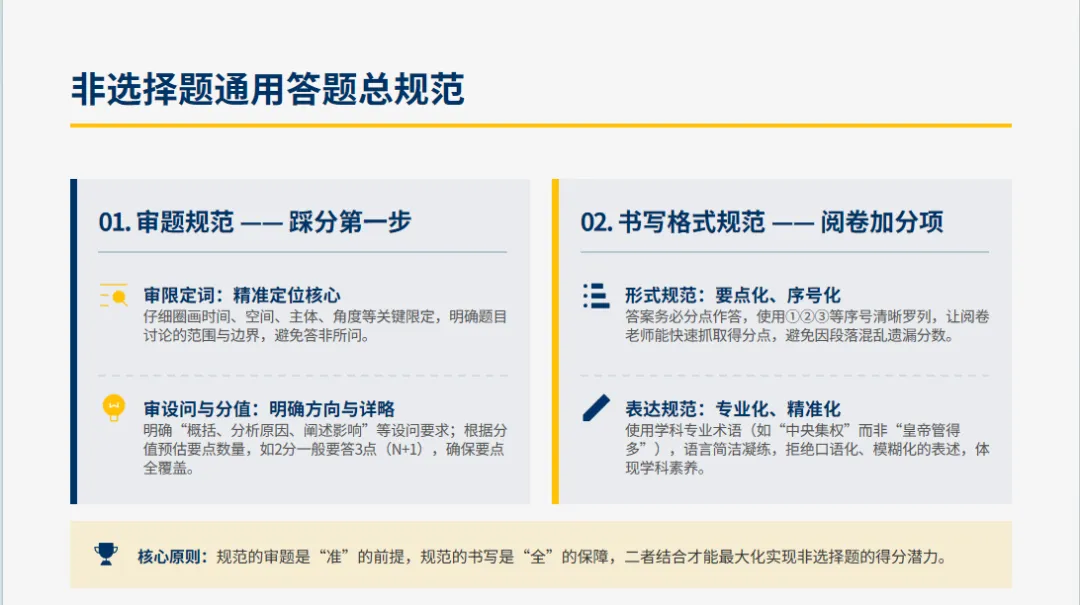 非选择题通用答题总规范

01. 审题规范 —— 踩分第一步

审限定词：精准定位核心
仔细圈画时间、空间、主体、角度等关键限定，明确题目讨论的范围与边界，避免答非所问。

审设问与分值：明确方向与详略
明确“概括、分析原因、阐述影响”等设问要求；根据分值预估要点数量，如2分一般要答3点（N+1），确保要点全覆盖。

02. 书写格式规范 —— 阅卷加分项

形式规范：要点化、序号化
答案务必分点作答，使用①②③等序号清晰罗列，让阅卷老师能快速抓取得分点，避免因段落混乱遗漏分数。

表达规范：专业化、精准化
使用学科专业术语（如“中央集权”而非“皇帝管得多”），语言简洁凝练，拒绝口语化、模糊化的表述，体现学科素养。

核心原则：规范的审题是“准”的前提，规范的书写是“全”的保障，二者结合才能最大化实现非选择题的得分潜力。